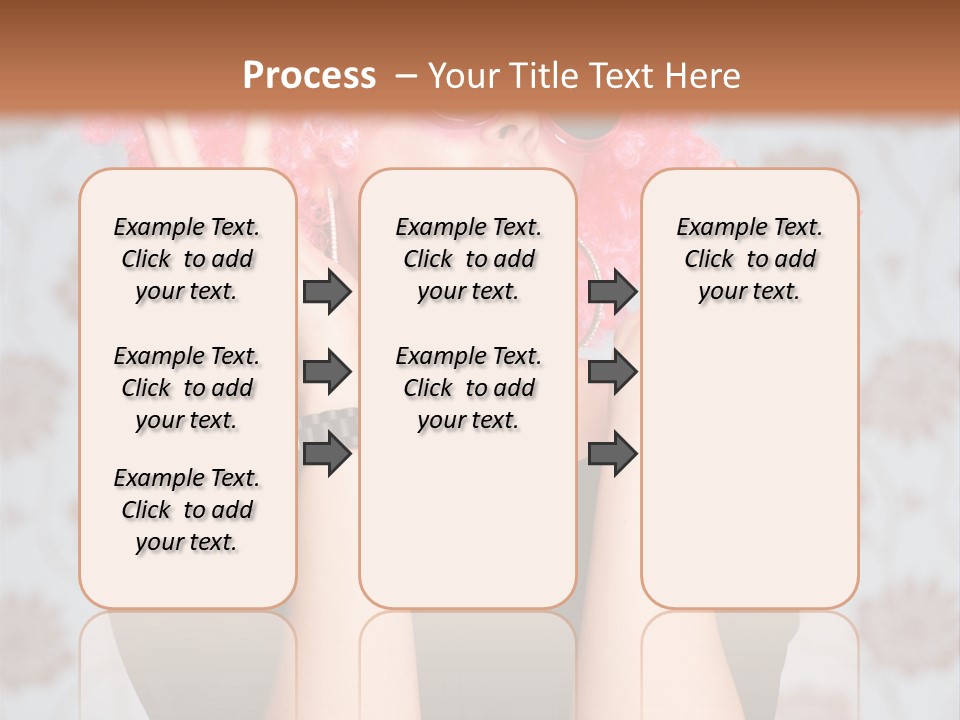 Process – Your Title Text Here

Example Text. Click to add your text.

Example Text. Click to add your text.

Example Text. Click to add your text.

Example Text. Click to add your text.

Example Text. Click to add your text.

Example Text. Click to add your text.